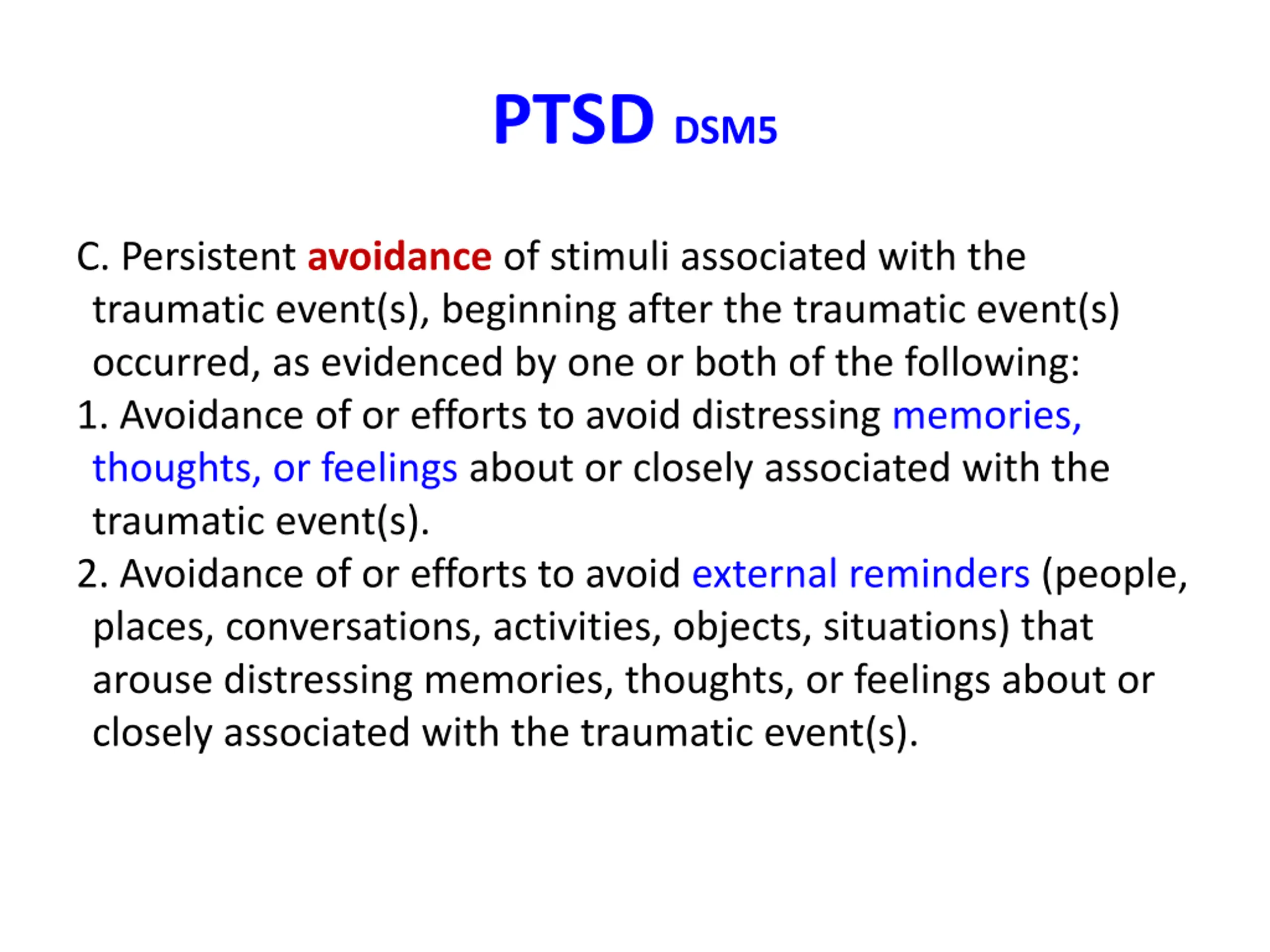 PTSD DSM5

C. Persistent avoidance of stimuli associated with the traumatic event(s), beginning after the traumatic event(s) occurred, as evidenced by one or both of the following:

1. Avoidance of or efforts to avoid distressing memories, thoughts, or feelings about or closely associated with the traumatic event(s).

2. Avoidance of or efforts to avoid external reminders (people, places, conversations, activities, objects, situations) that arouse distressing memories, thoughts, or feelings about or closely associated with the traumatic event(s).